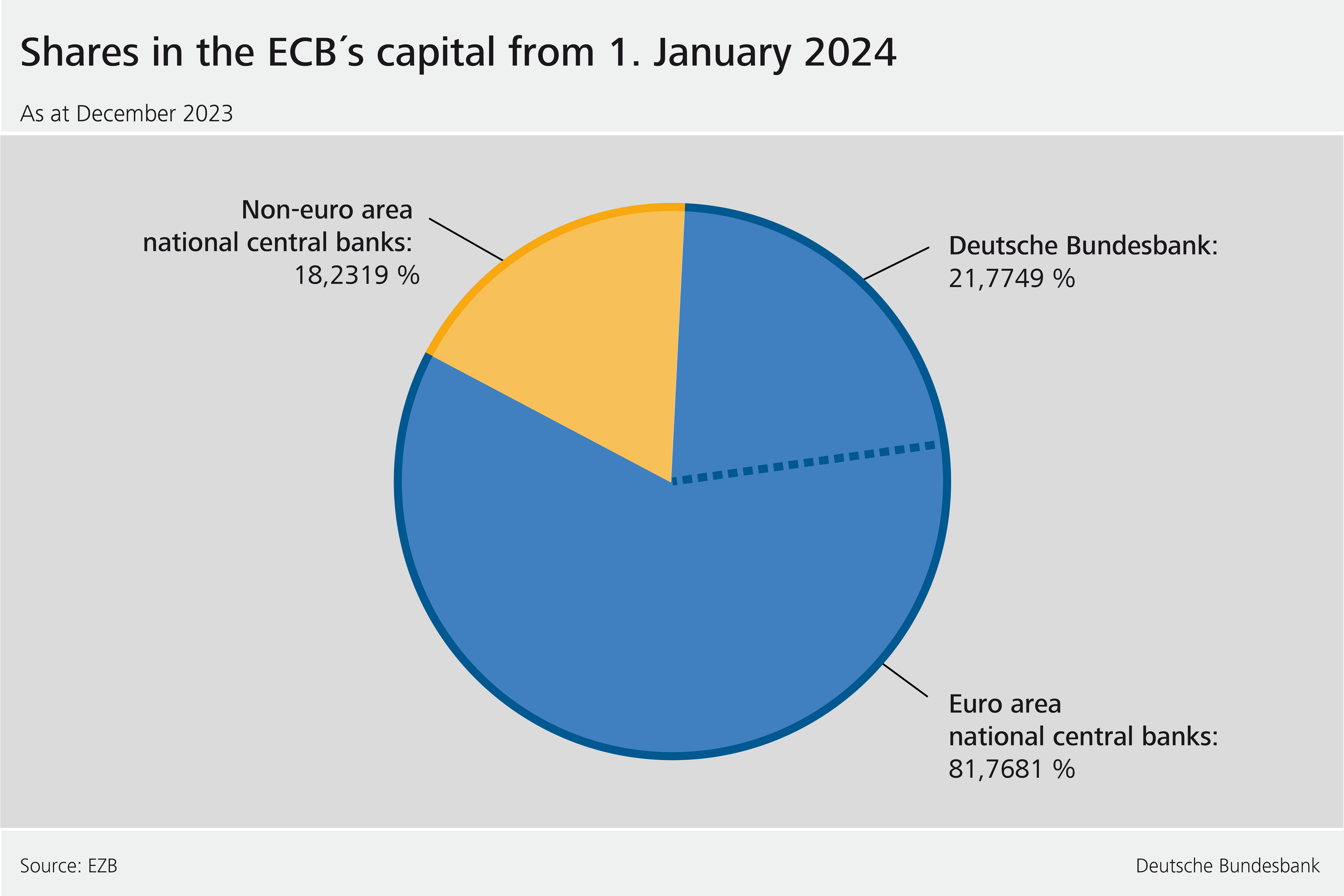 Shares in the ECB´s capital from 1. January 2024

As at December 2023

Non-euro area national central banks: 18,2319 %

Deutsche Bundesbank: 21,7749 %

Euro area national central banks: 81,7681 %

Source: EZB

Deutsche Bundesbank